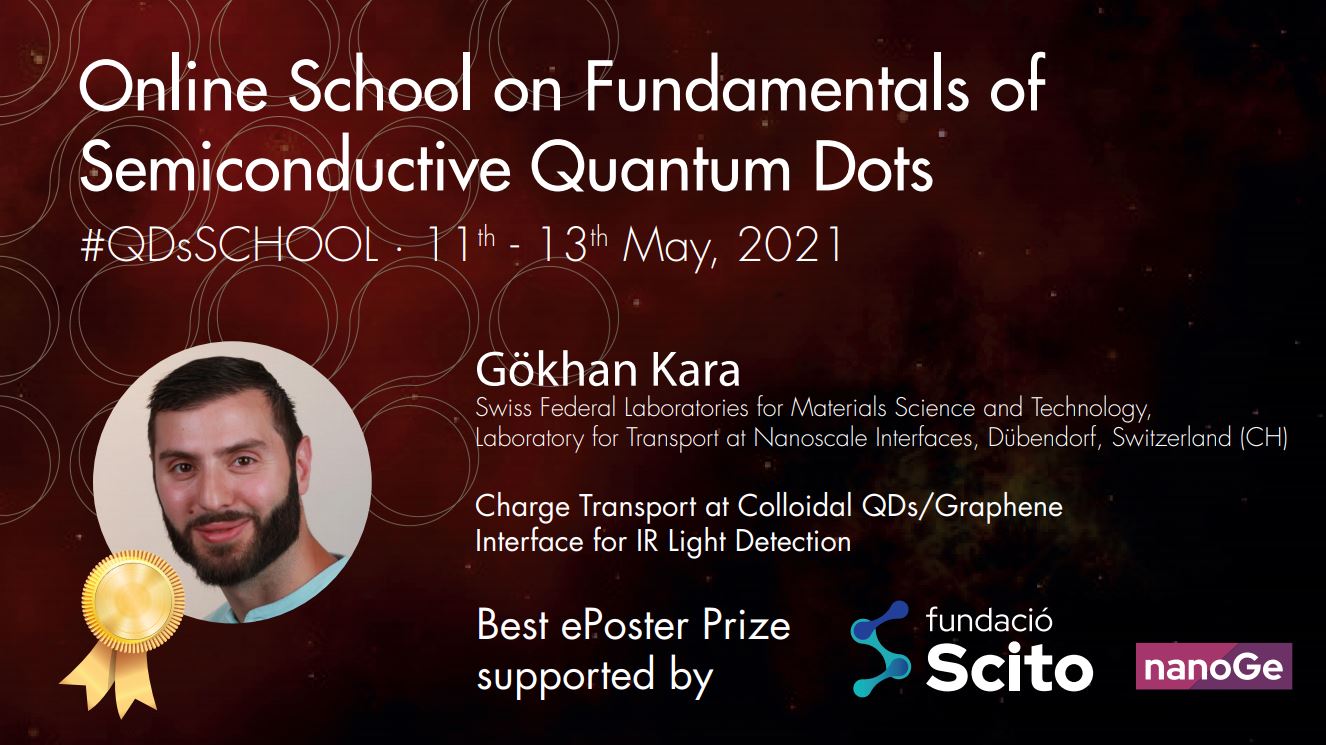 Online School on Fundamentals of Semiconductive Quantum Dots

#QDsSCHOOL · 11$^{th}$ - 13$^{th}$ May, 2021

Gökhan Kara

Swiss Federal Laboratories for Materials Science and Technology, Laboratory for Transport at Nanoscale Interfaces, Dübendorf, Switzerland (CH)

Charge Transport at Colloidal QDs/Graphene Interface for IR Light Detection

Best ePoster Prize supported by

fundació Scito

nanoGe